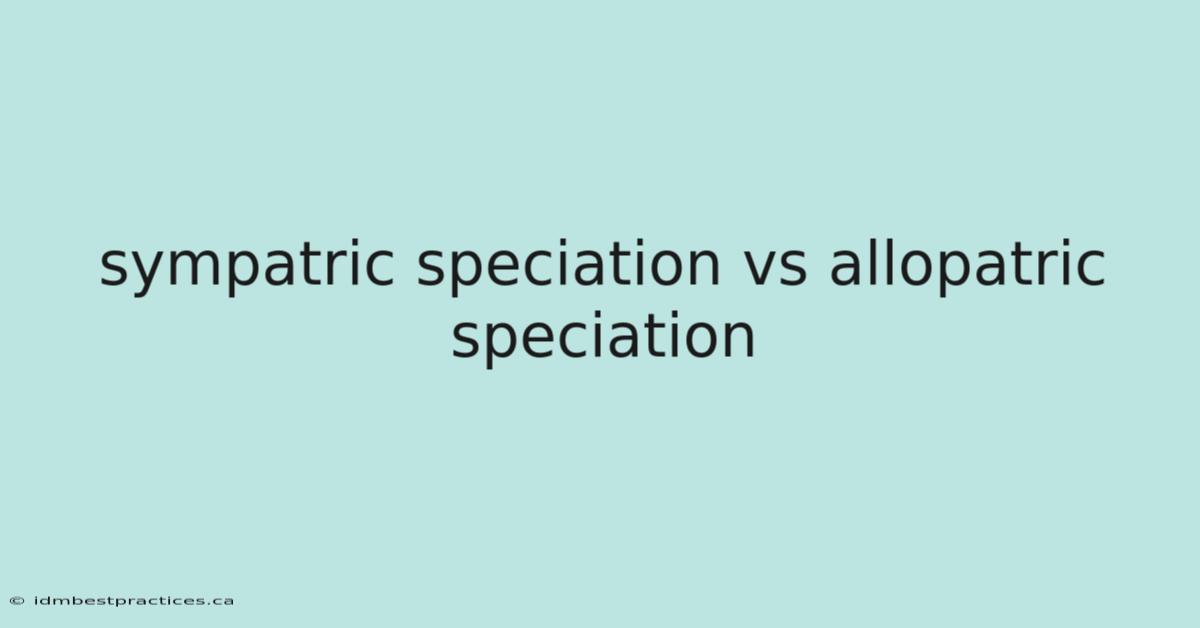 sympatric speciation vs allopatric speciation

© idmbestpractices.ca